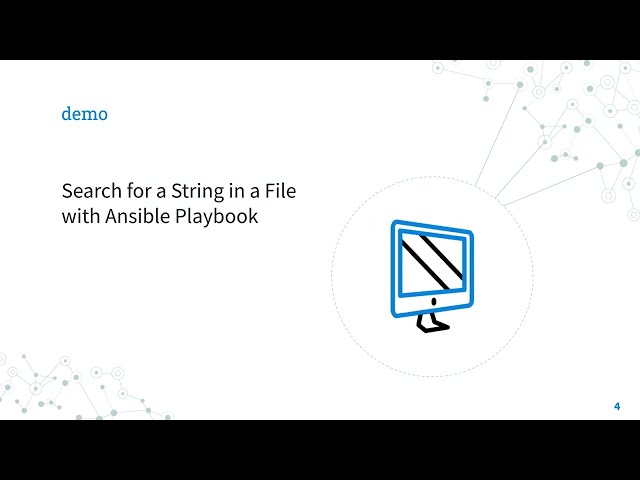 demo

Search for a String in a File with Ansible Playbook

4